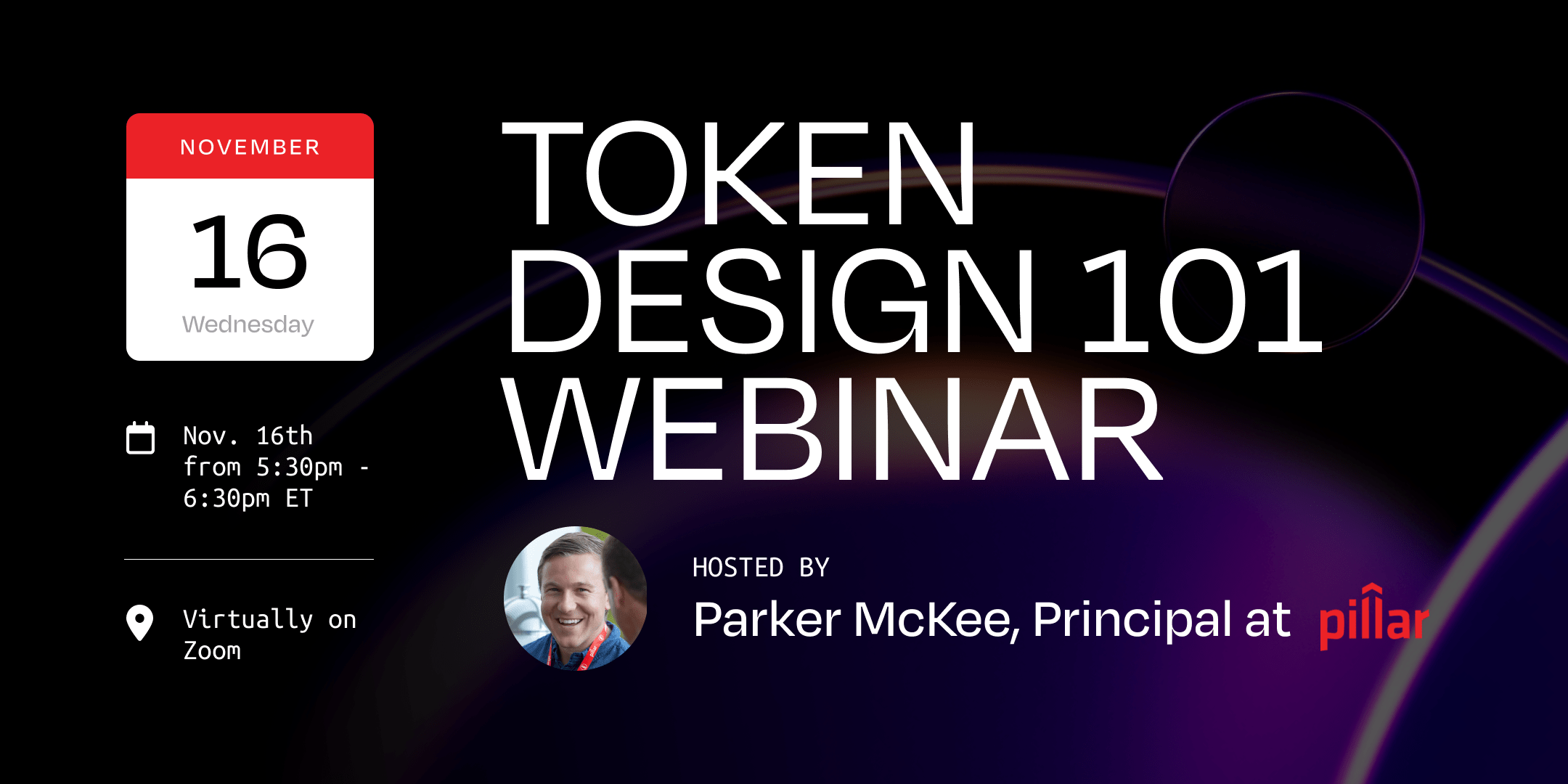 NOVEMBER
16
Wednesday

Nov. 16th from 5:30pm - 6:30pm ET

Virtually on Zoom

TOKEN DESIGN 101 WEBINAR

HOSTED BY
Parker McKee, Principal at pillar